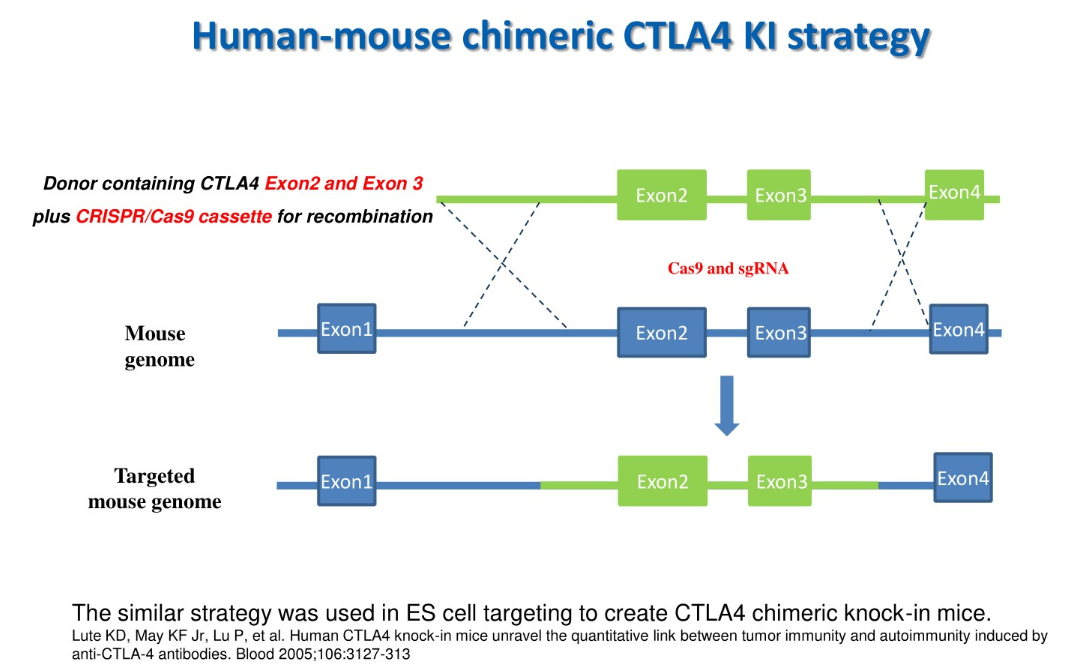 Human-mouse chimeric CTLA4 KI strategy

Donor containing CTLA4 Exon2 and Exon 3 plus CRISPR/Cas9 cassette for recombination

Exon2 Exon3 Exon4

Cas9 and sgRNA

Mouse genome

Exon1 Exon2 Exon3 Exon4

Targeted mouse genome

Exon1 Exon2 Exon3 Exon4

The similar strategy was used in ES cell targeting to create CTLA4 chimeric knock-in mice.
Lute KD, May KF Jr, Lu P, et al. Human CTLA4 knock-in mice unravel the quantitative link between tumor immunity and autoimmunity induced by anti-CTLA-4 antibodies. Blood 2005;106:3127-313